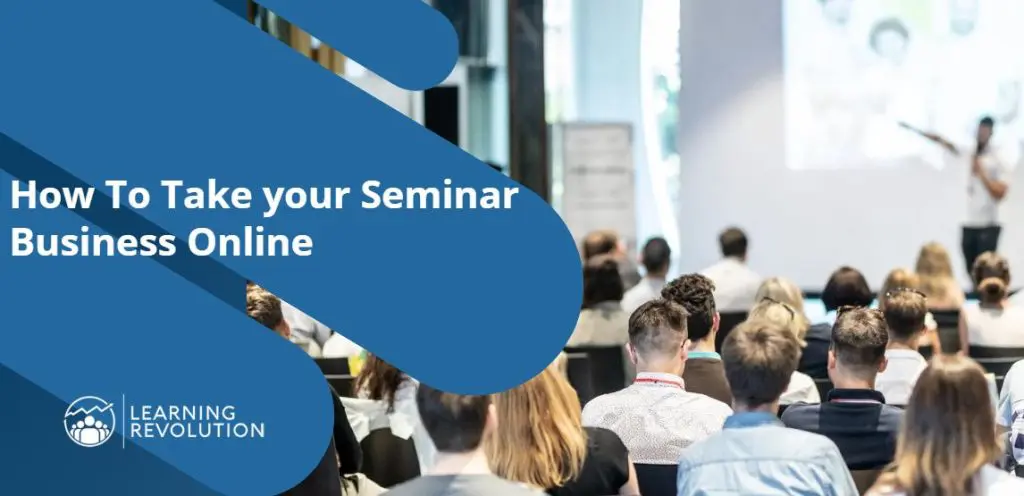 How To Take your Seminar Business Online

LEARNING REVOLUTION